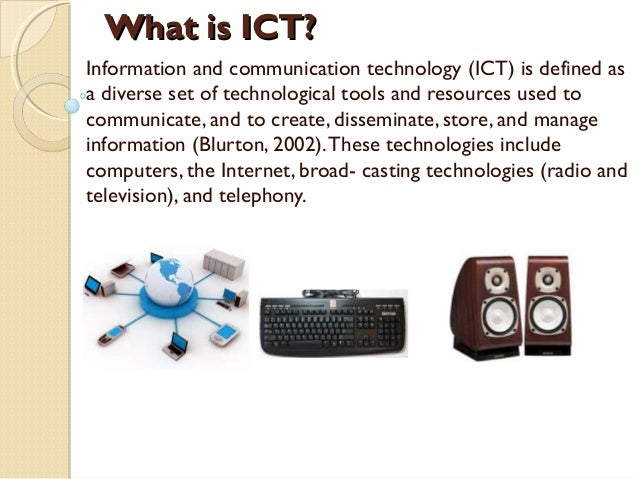 What is ICT?

Information and communication technology (ICT) is defined as a diverse set of technological tools and resources used to communicate, and to create, disseminate, store, and manage information (Blurton, 2002). These technologies include computers, the Internet, broad- casting technologies (radio and television), and telephony.